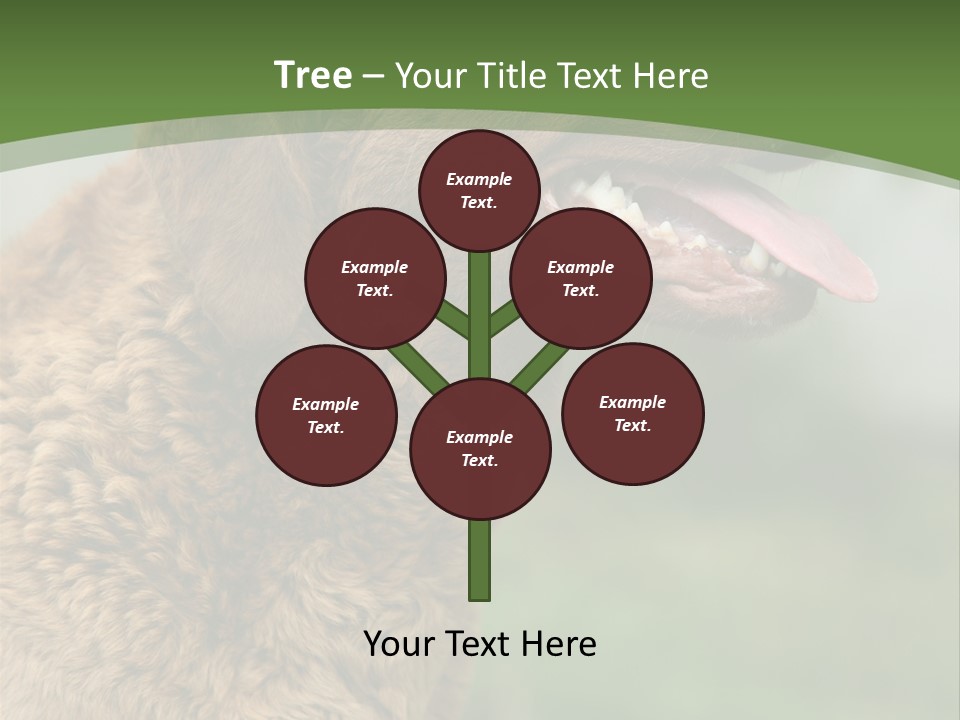 Tree – Your Title Text Here

Example Text.

Example Text.

Example Text.

Example Text.

Example Text.

Example Text.

Your Text Here